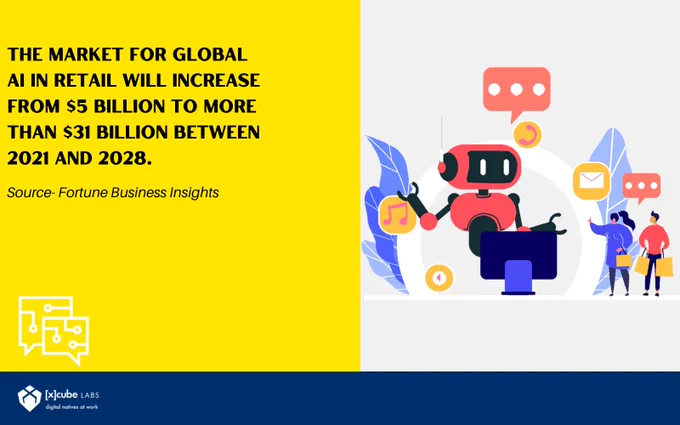 THE MARKET FOR GLOBAL AI IN RETAIL WILL INCREASE FROM \$5 BILLION TO MORE THAN \$31 BILLION BETWEEN 2021 AND 2028.

Source- Fortune Business Insights

[x]cube LABS
digital natives at work